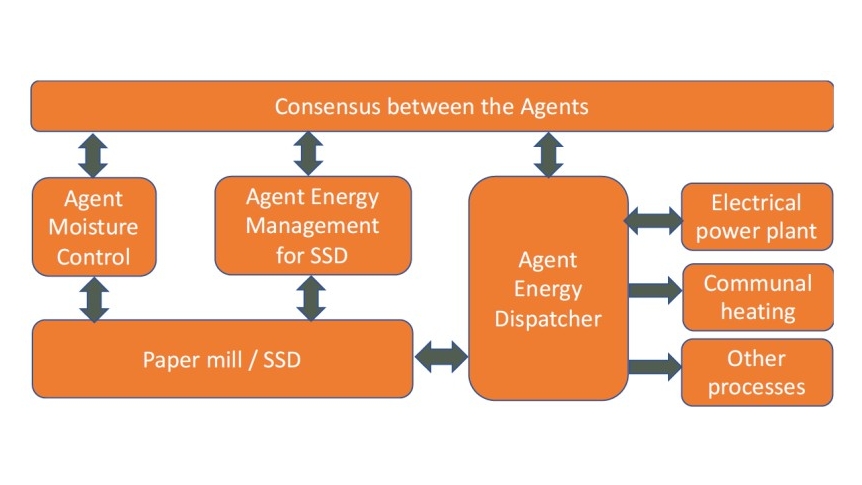 Consensus between the Agents

Agent Moisture Control

Agent Energy Management for SSD

Agent Energy Dispatcher

Electrical power plant

Communal heating

Other processes

Paper mill / SSD